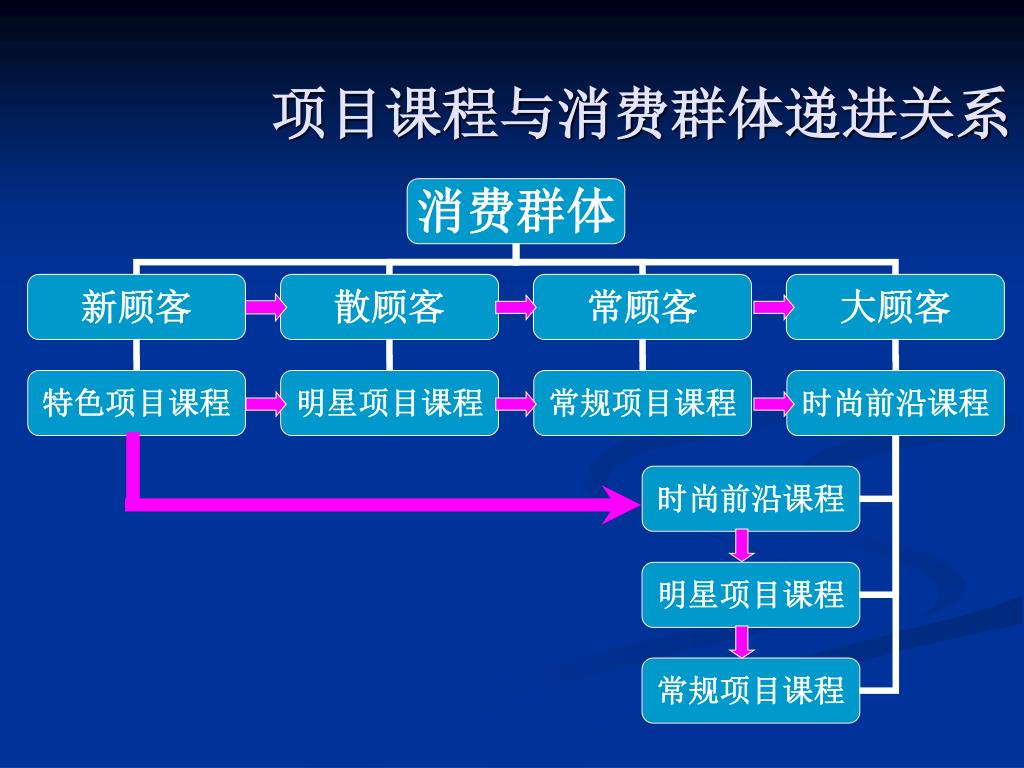 项目课程与消费群体递进关系

消费群体

新顾客
散顾客
常顾客
大顾客

特色项目课程
明星项目课程
常规项目课程
时尚前沿课程

时尚前沿课程
明星项目课程
常规项目课程